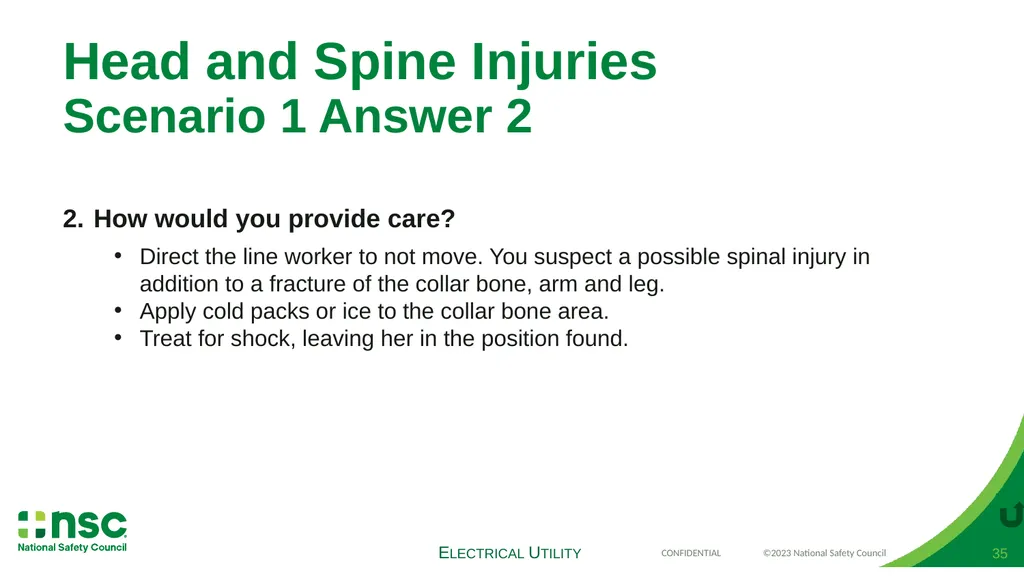 Head and Spine Injuries
Scenario 1 Answer 2

2. How would you provide care?

• Direct the line worker to not move. You suspect a possible spinal injury in addition to a fracture of the collar bone, arm and leg.
• Apply cold packs or ice to the collar bone area.
• Treat for shock, leaving her in the position found.

nsc
National Safety Council

ELECTRICAL UTILITY

CONFIDENTIAL

©2023 National Safety Council

35